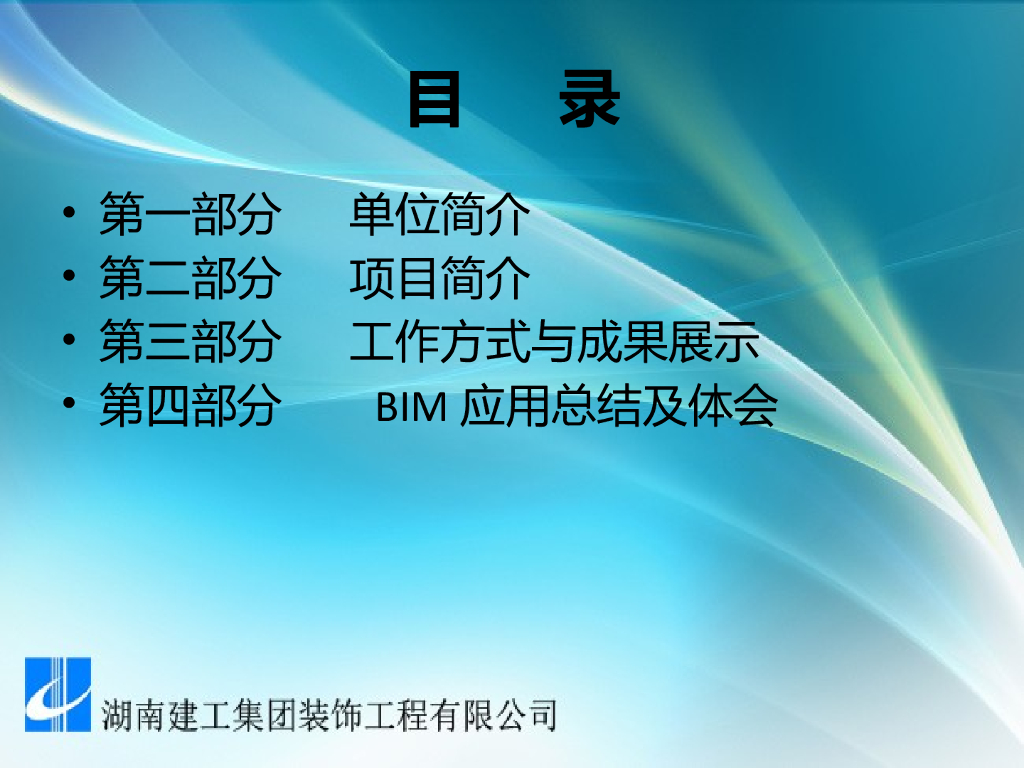 目 录

• 第一部分 单位简介
• 第二部分 项目简介
• 第三部分 工作方式与成果展示
• 第四部分 BIM 应用总结及体会

湖南建工集团装饰工程有限公司